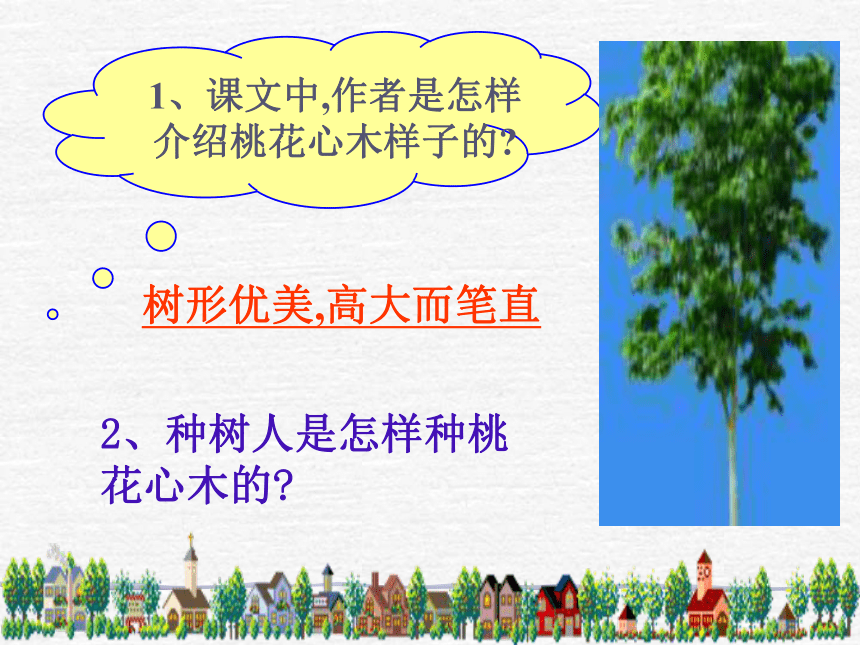 1、课文中,作者是怎样介绍桃花心木样子的?

树形优美,高大而笔直

2、种树人是怎样种桃花心木的?